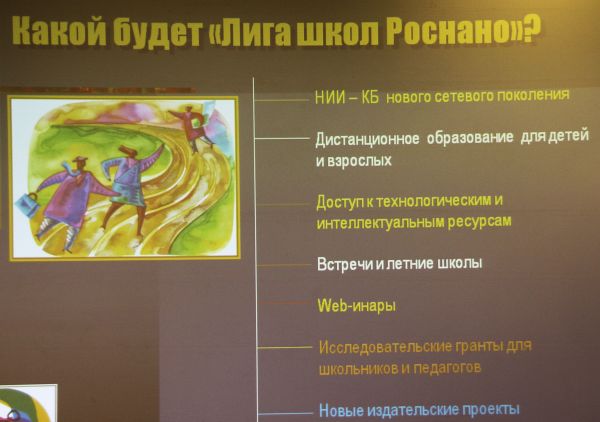 Какой будет «Лига школ Роснано»?

НИИ – КБ нового сетевого поколения

Дистанционное образование для детей и взрослых

Доступ к технологическим и интеллектуальным ресурсам

Встречи и летние школы

Web-инары

Исследовательские гранты для школьников и педагогов

Новые издательские проекты